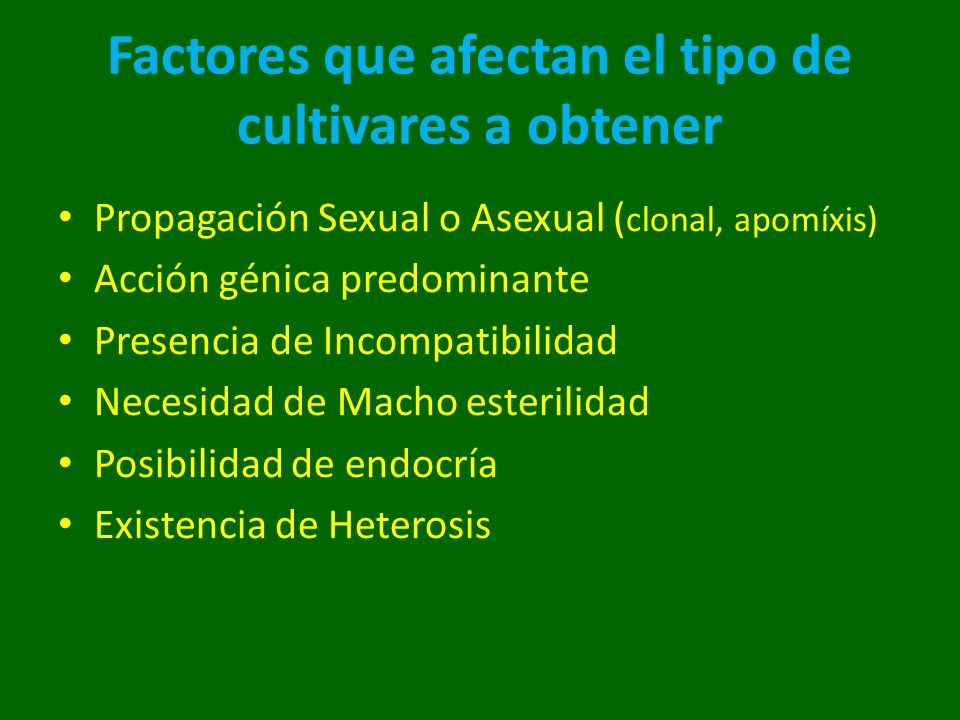 Factores que afectan el tipo de cultivares a obtener

• Propagación Sexual o Asexual (clonal, apomíxis)
• Acción génica predominante
• Presencia de Incompatibilidad
• Necesidad de Macho esterilidad
• Posibilidad de endocría
• Existencia de Heterosis